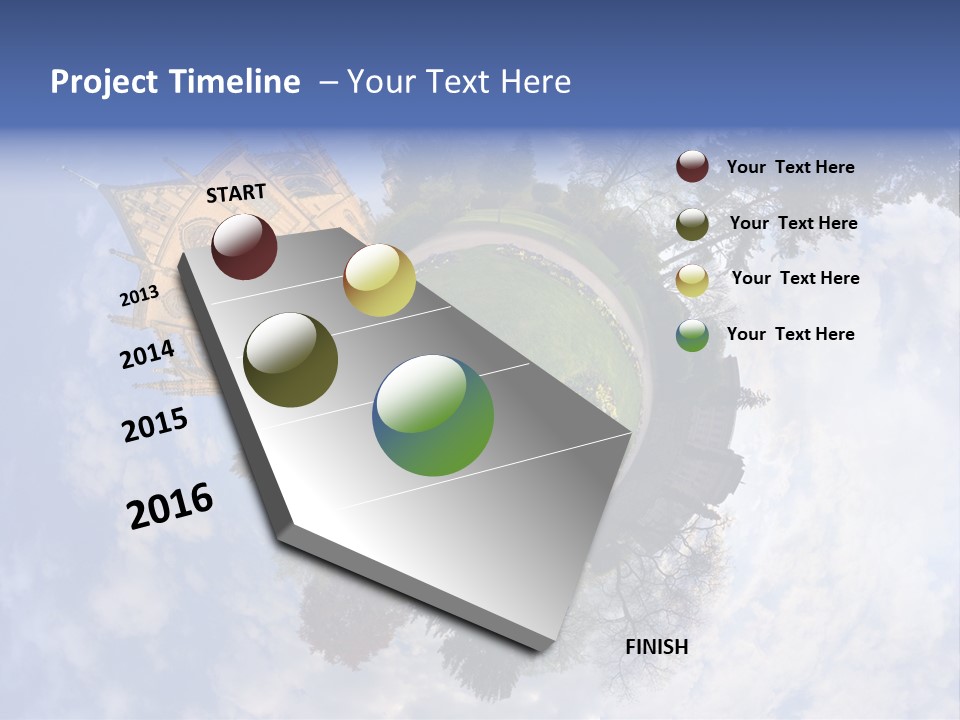 Project Timeline – Your Text Here

START

2013

2014

2015

2016

FINISH

Your Text Here

Your Text Here

Your Text Here

Your Text Here